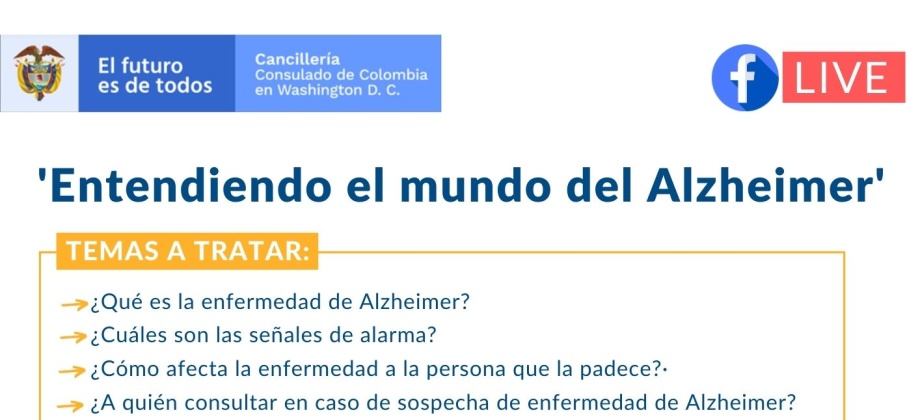 El futuro es de todos

Cancillería
Consulado de Colombia
en Washington D. C.

f LIVE

'Entendiendo el mundo del Alzheimer'

TEMAS A TRATAR:

¿Qué es la enfermedad de Alzheimer?

¿Cuáles son las señales de alarma?

¿Cómo afecta la enfermedad a la persona que la padece?·

¿A quién consultar en caso de sospecha de enfermedad de Alzheimer?